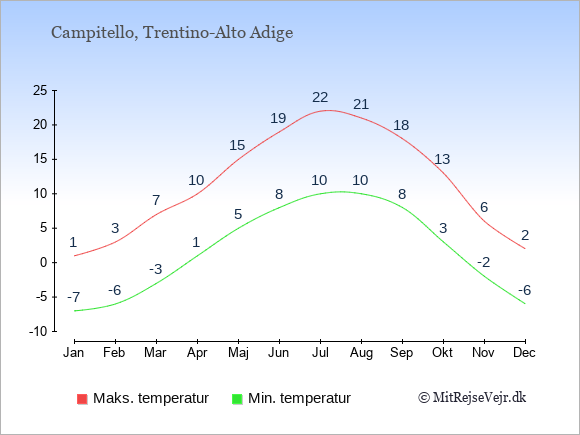 Campitello, Trentino-Alto Adige

25
20
15
10
5
0
-5
-10

1 3 7 10 15 19 22 21 18 13 6 2

-7 -6 -3 1 5 8 10 10 8 3 -2 -6

Jan Feb Mar Apr Maj Jun Jul Aug Sep Okt Nov Dec

Maks. temperatur
Min. temperatur
© MitRejseVejr.dk